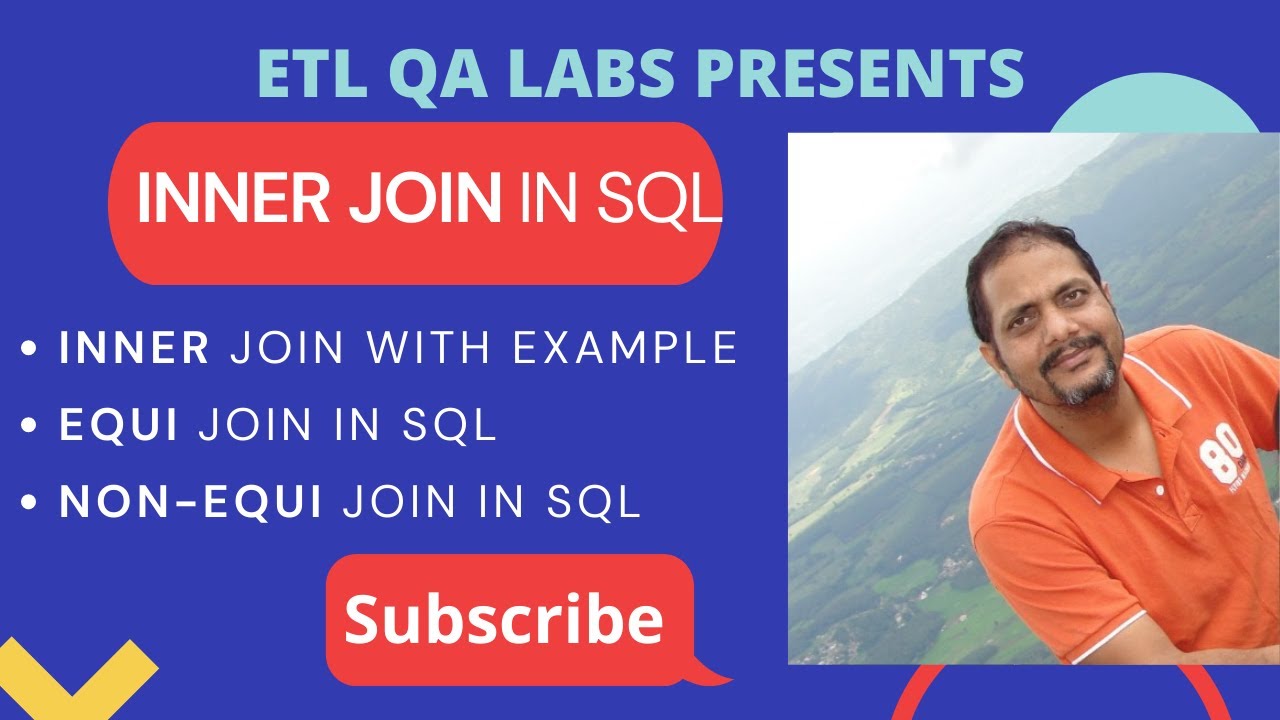 ETL QA LABS PRESENTS

INNER JOIN IN SQL

• INNER JOIN WITH EXAMPLE
• EQUI JOIN IN SQL
• NON-EQUI JOIN IN SQL

Subscribe

80